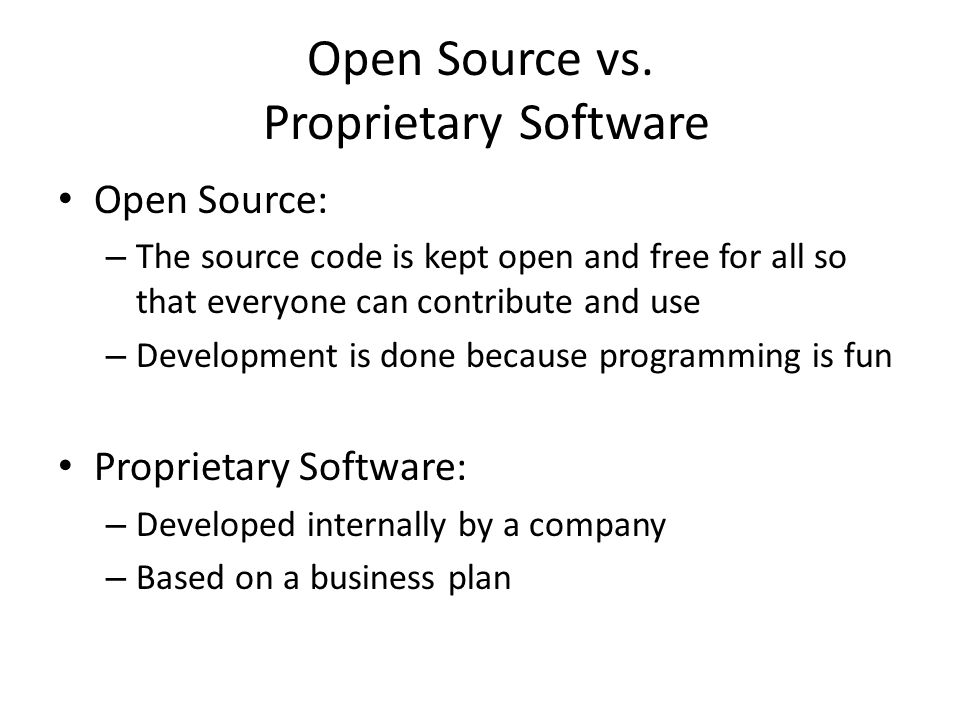 Open Source vs.
Proprietary Software

• Open Source:
– The source code is kept open and free for all so that everyone can contribute and use
– Development is done because programming is fun

• Proprietary Software:
– Developed internally by a company
– Based on a business plan